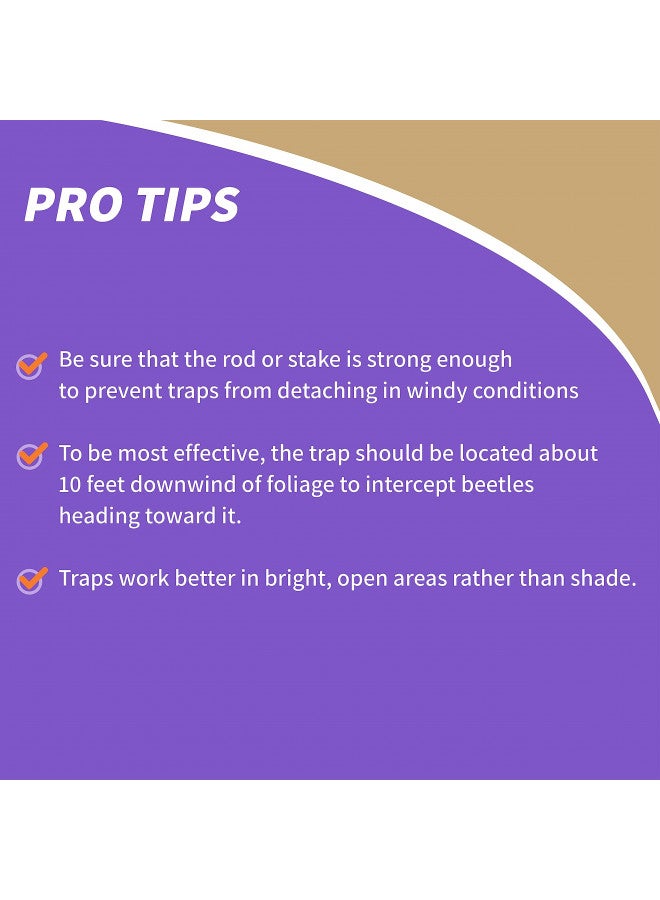 PRO TIPS

Be sure that the rod or stake is strong enough to prevent traps from detaching in windy conditions

To be most effective, the trap should be located about 10 feet downwind of foliage to intercept beetles heading toward it.

Traps work better in bright, open areas rather than shade.